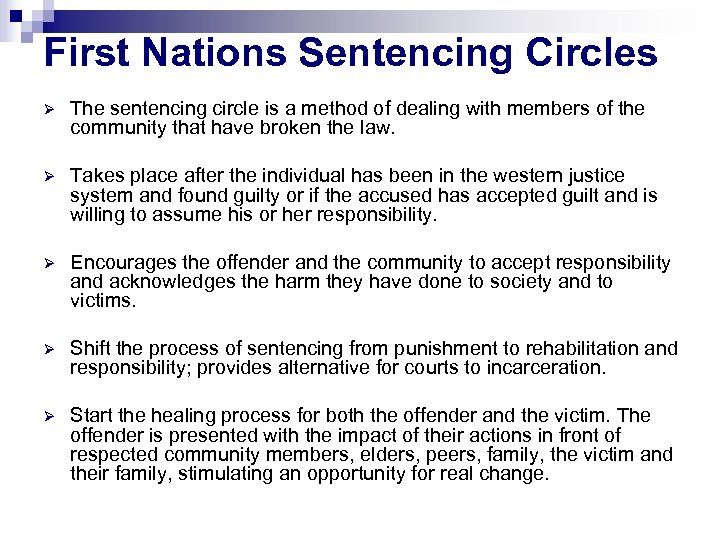 First Nations Sentencing Circles

➢ The sentencing circle is a method of dealing with members of the community that have broken the law.

➢ Takes place after the individual has been in the western justice system and found guilty or if the accused has accepted guilt and is willing to assume his or her responsibility.

➢ Encourages the offender and the community to accept responsibility and acknowledges the harm they have done to society and to victims.

➢ Shift the process of sentencing from punishment to rehabilitation and responsibility; provides alternative for courts to incarceration.

➢ Start the healing process for both the offender and the victim. The offender is presented with the impact of their actions in front of respected community members, elders, peers, family, the victim and their family, stimulating an opportunity for real change.